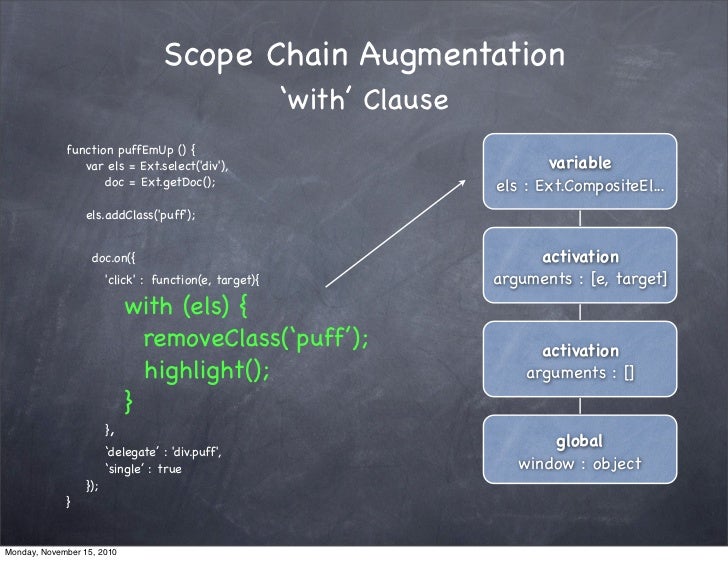 Scope Chain Augmentation
‘with’ Clause

function puffEmUp () {
var els = Ext.select('div'),
doc = Ext.getDoc();

els.addClass('puff');

doc.on({
'click' : function(e, target){
with (els) {
removeClass(‘puff’);
highlight();
}
},
‘delegate’ : 'div.puff',
‘single’ : true
});
}

variable
els : Ext.CompositeEl...

activation
arguments : [e, target]

activation
arguments : []

global
window : object

Monday, November 15, 2010